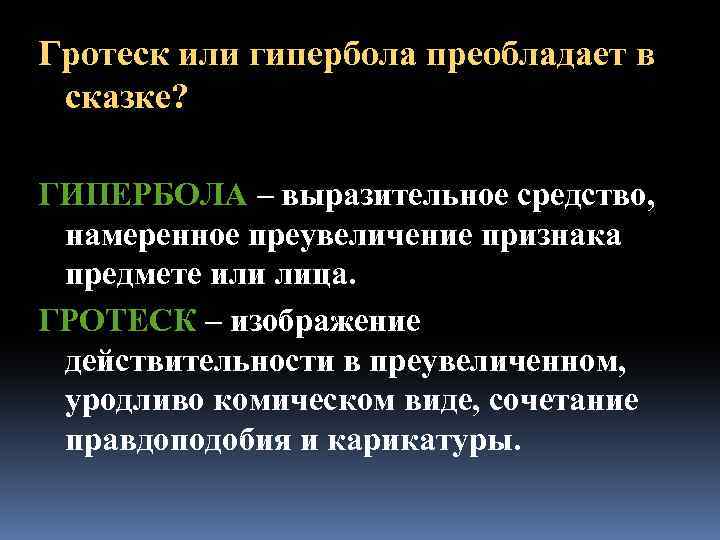 Гротеск или гипербола преобладает в сказке?

ГИПЕРБОЛА – выразительное средство, намеренное преувеличение признака предмете или лица.

ГРОТЕСК – изображение действительности в преувеличенном, уродливо комическом виде, сочетание правдоподобия и карикатуры.